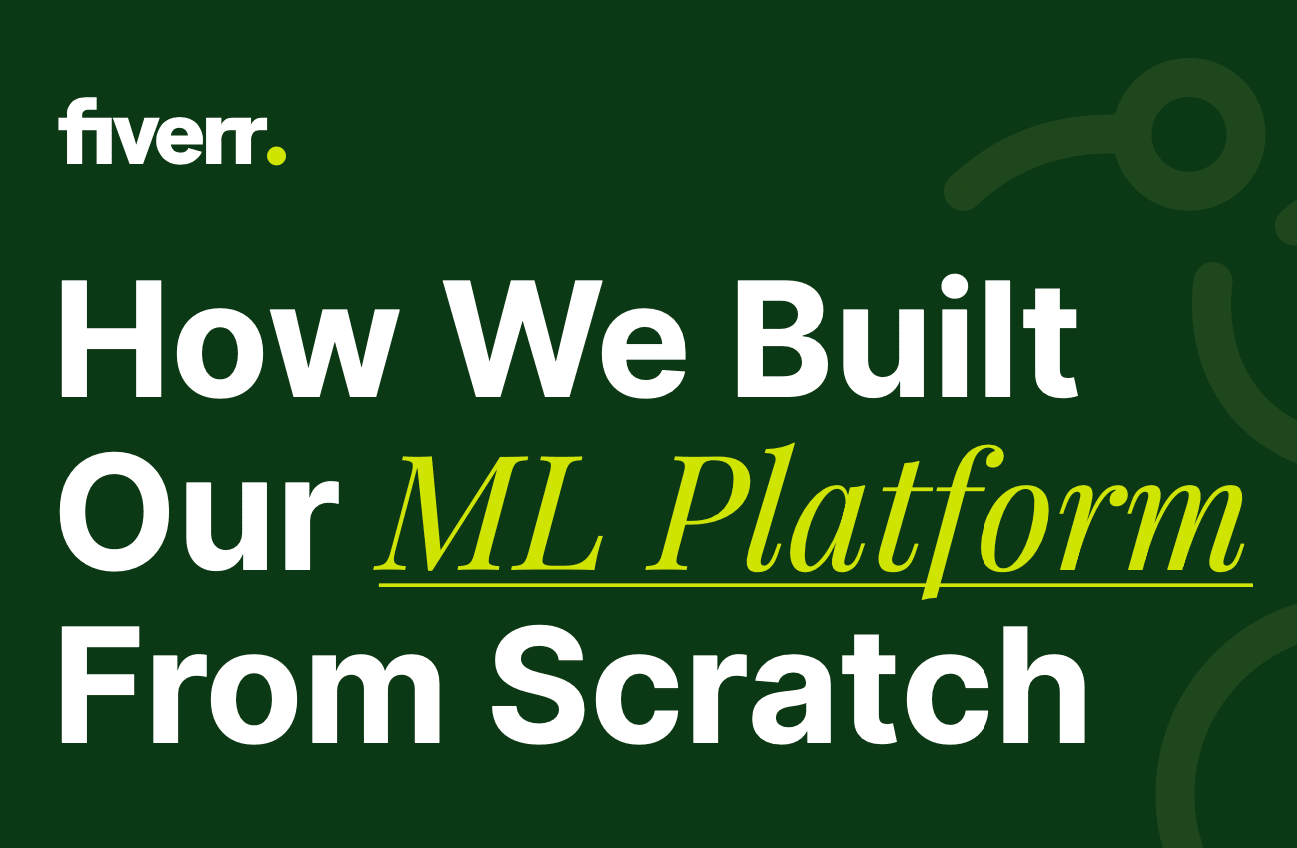 fiverr.

How We Built Our ML Platform From Scratch